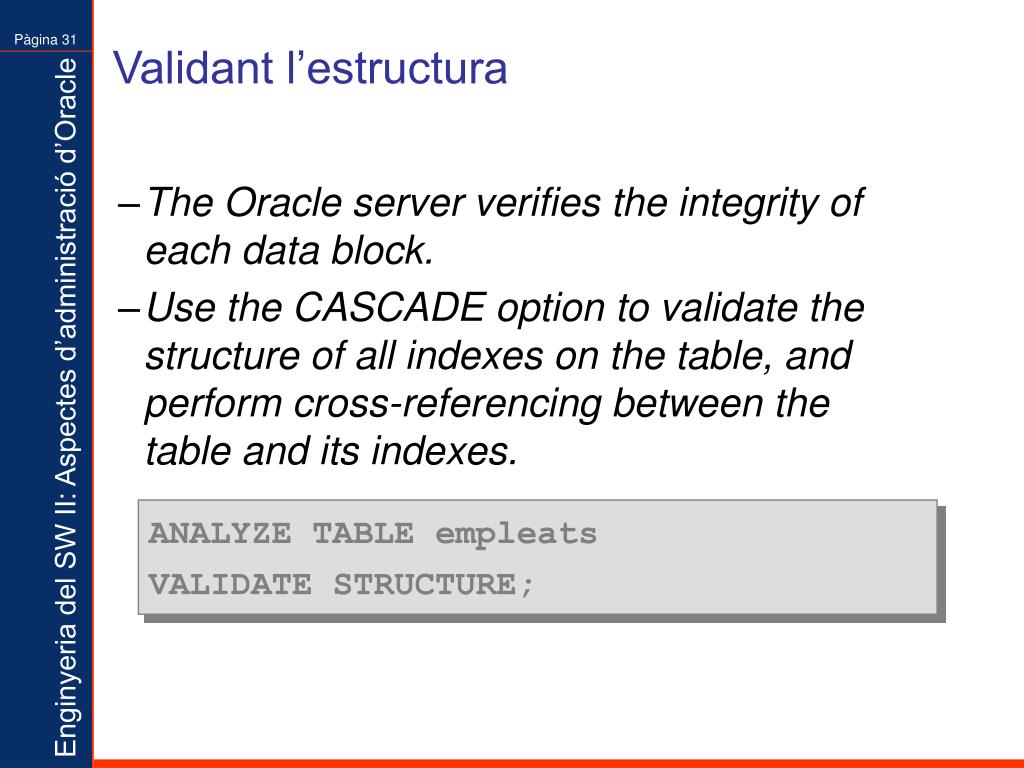 Pàgina 31

Enginyeria del SW II: Aspectes d'administració d'Oracle

Validant l'estructura

– The Oracle server verifies the integrity of each data block.

– Use the CASCADE option to validate the structure of all indexes on the table, and perform cross-referencing between the table and its indexes.

ANALYZE TABLE empleats
VALIDATE STRUCTURE;